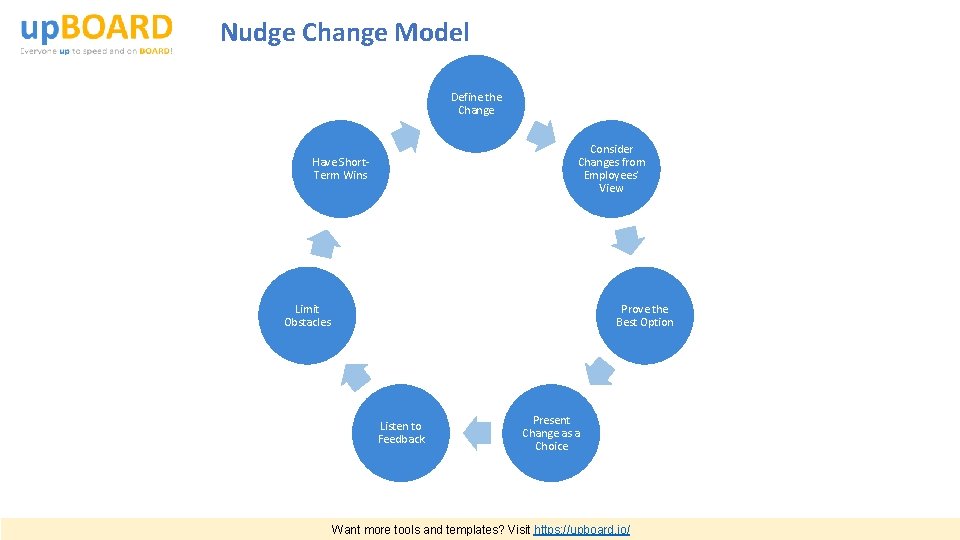 upBOARD
Everyone up to speed and on BOARD!

Nudge Change Model

Define the Change

Consider Changes from Employees' View

Prove the Best Option

Present Change as a Choice

Listen to Feedback

Limit Obstacles

Have Short-Term Wins

Want more tools and templates? Visit https://upboard.io/